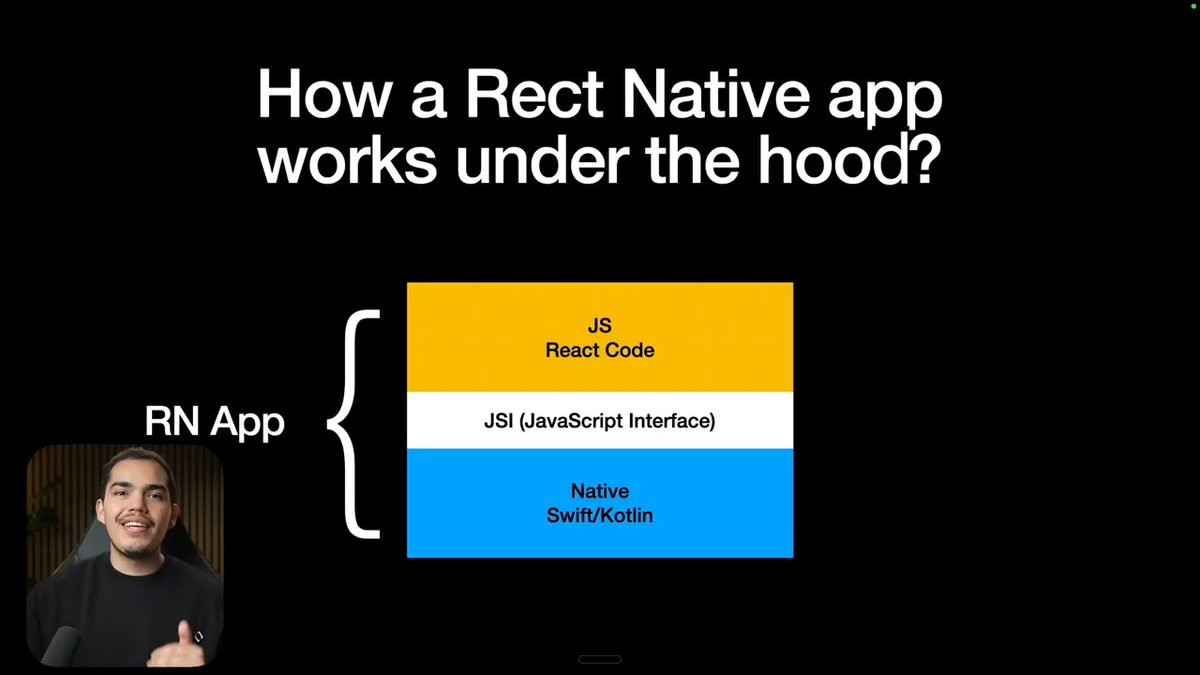 How a Rect Native app works under the hood?

RN App

JS
React Code

JSI (JavaScript Interface)

Native
Swift/Kotlin